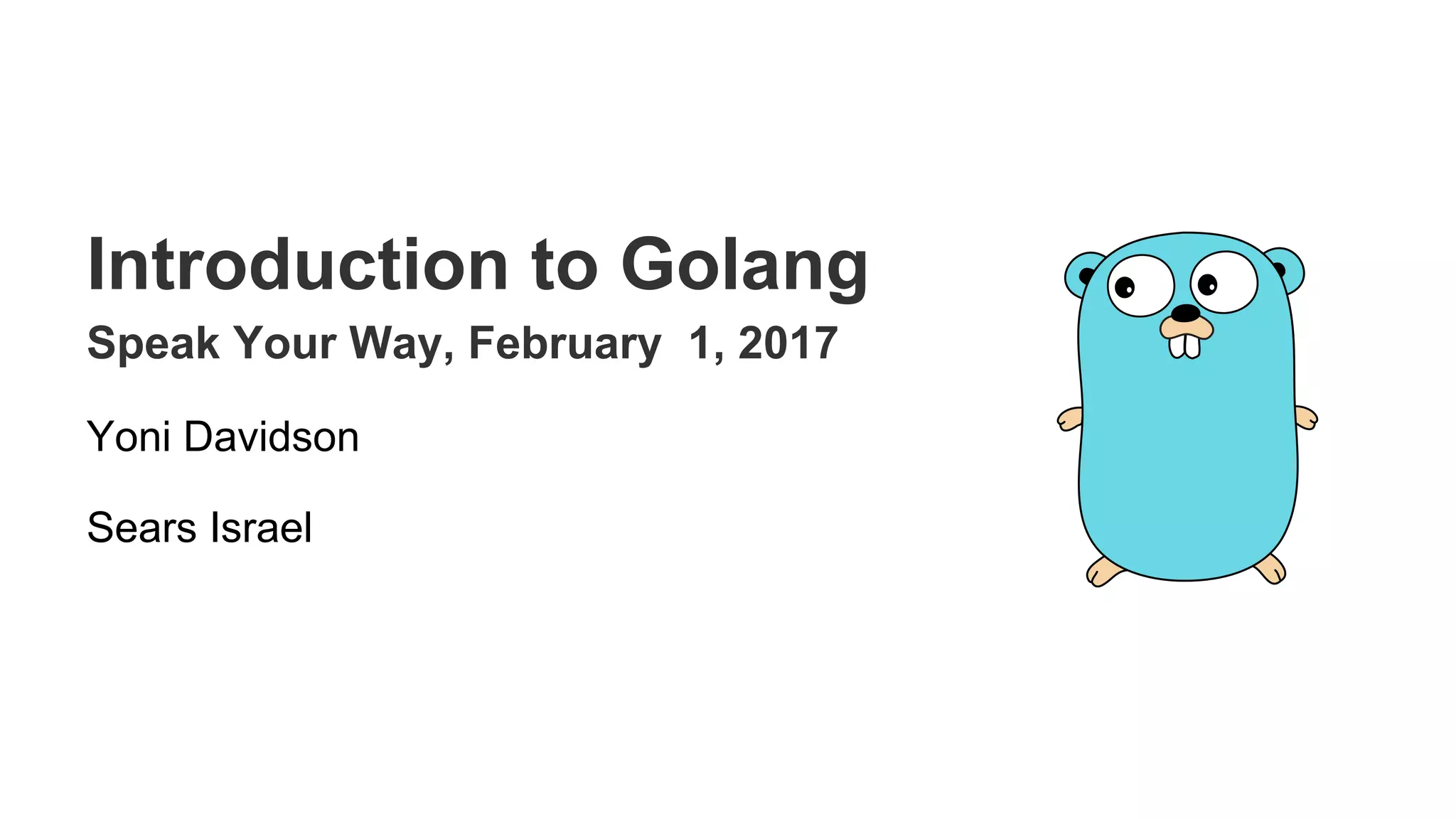 Introduction to Golang

Speak Your Way, February  1, 2017

Yoni Davidson

Sears Israel